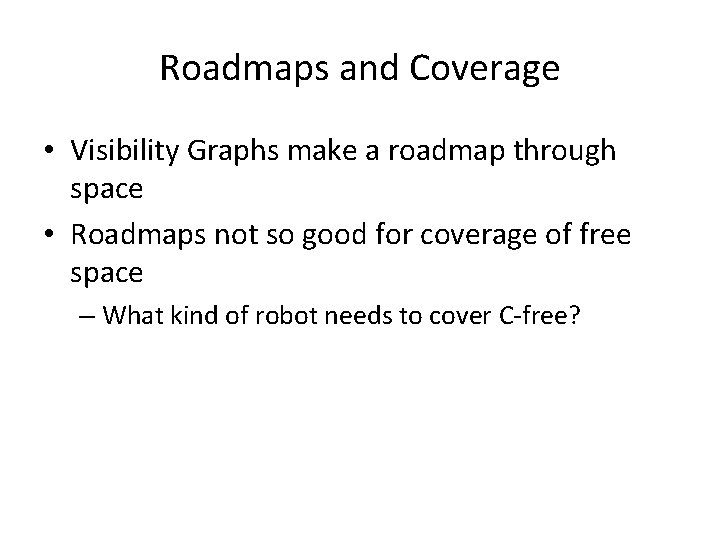 Roadmaps and Coverage

• Visibility Graphs make a roadmap through space

• Roadmaps not so good for coverage of free space

– What kind of robot needs to cover C-free?